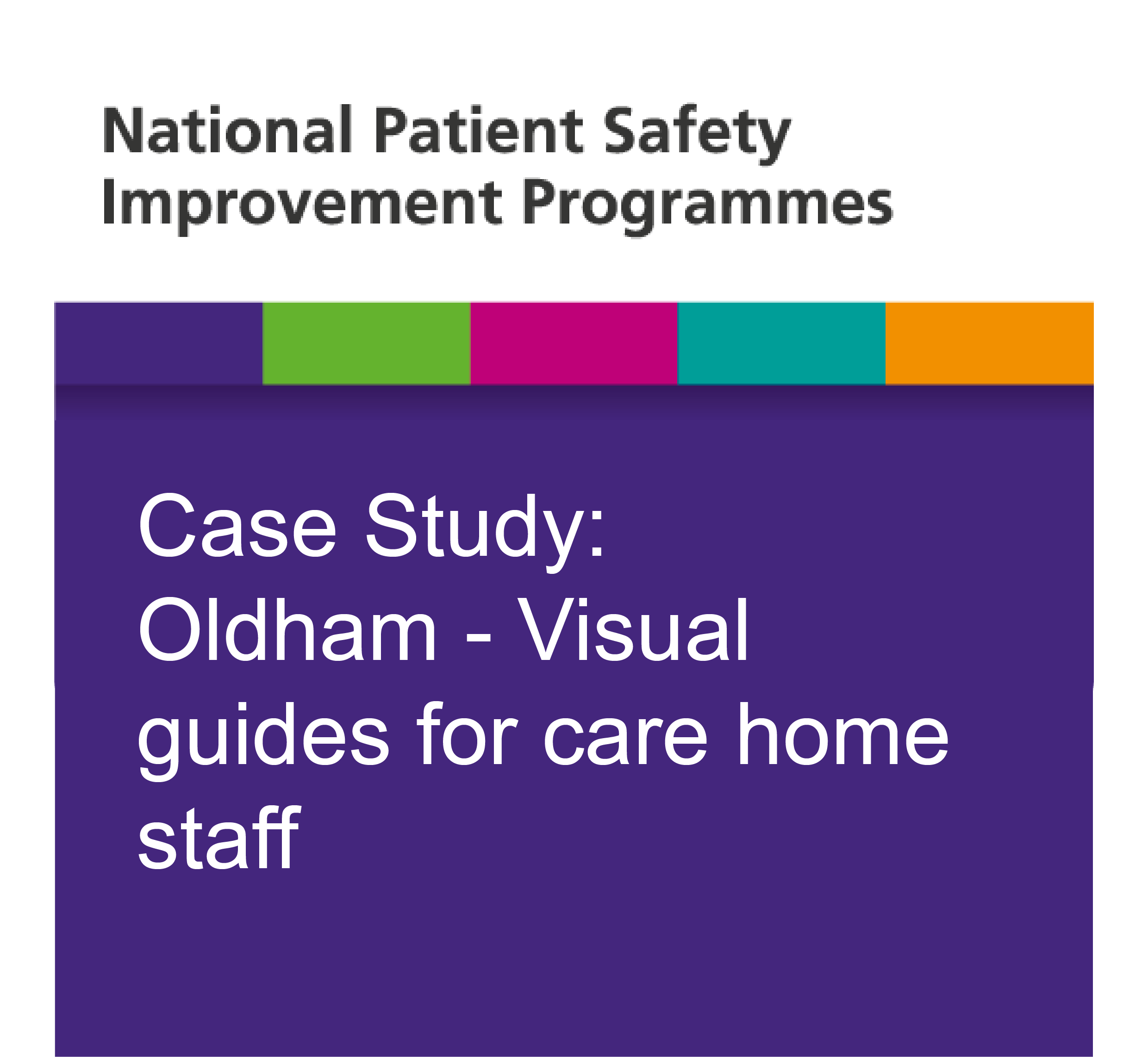 National Patient Safety
Improvement Programmes

Case Study: Oldham - Visual guides for care home staff